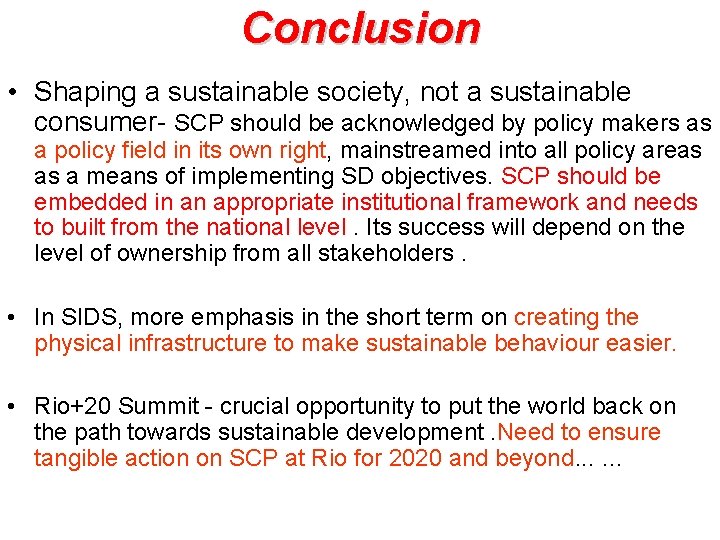 Conclusion

• Shaping a sustainable society, not a sustainable consumer- SCP should be acknowledged by policy makers as a policy field in its own right, mainstreamed into all policy areas as a means of implementing SD objectives. SCP should be embedded in an appropriate institutional framework and needs to built from the national level . Its success will depend on the level of ownership from all stakeholders .

• In SIDS, more emphasis in the short term on creating the physical infrastructure to make sustainable behaviour easier.

• Rio+20 Summit - crucial opportunity to put the world back on the path towards sustainable development .Need to ensure tangible action on SCP at Rio for 2020 and beyond... ...